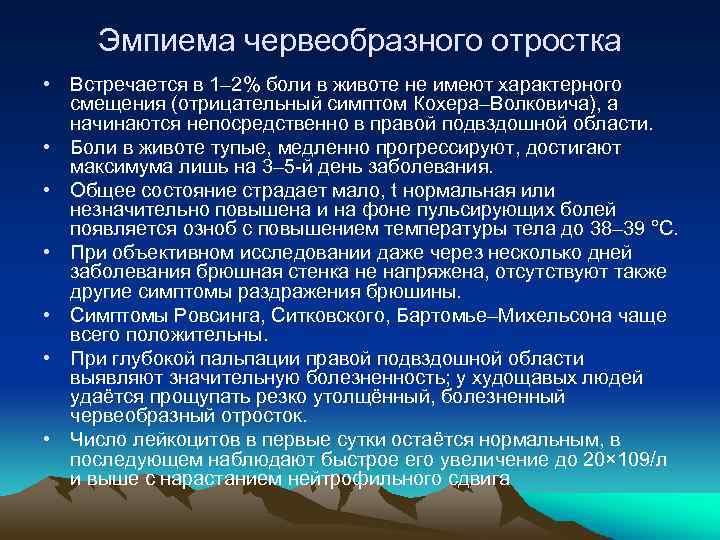 Эмпиема червеобразного отростка

• Встречается в 1–2% боли в животе не имеют характерного смещения (отрицательный симптом Кохера–Волковича), а начинаются непосредственно в правой подвздошной области.

• Боли в животе тупые, медленно прогрессируют, достигают максимума лишь на 3–5-й день заболевания.

• Общее состояние страдает мало, t нормальная или незначительно повышена и на фоне пульсирующих болей появляется озноб с повышением температуры тела до 38–39 °С.

• При объективном исследовании даже через несколько дней заболевания брюшная стенка не напряжена, отсутствуют также другие симптомы раздражения брюшины.

• Симптомы Ровсинга, Ситковского, Бартомье–Михельсона чаще всего положительны.

• При глубокой пальпации правой подвздошной области выявляют значительную болезненность; у худощавых людей удаётся прощупать резко утолщённый, болезненный червеобразный отросток.

• Число лейкоцитов в первые сутки остаётся нормальным, в последующем наблюдают быстрое его увеличение до 20×109/л и выше с нарастанием нейтрофильного сдвига